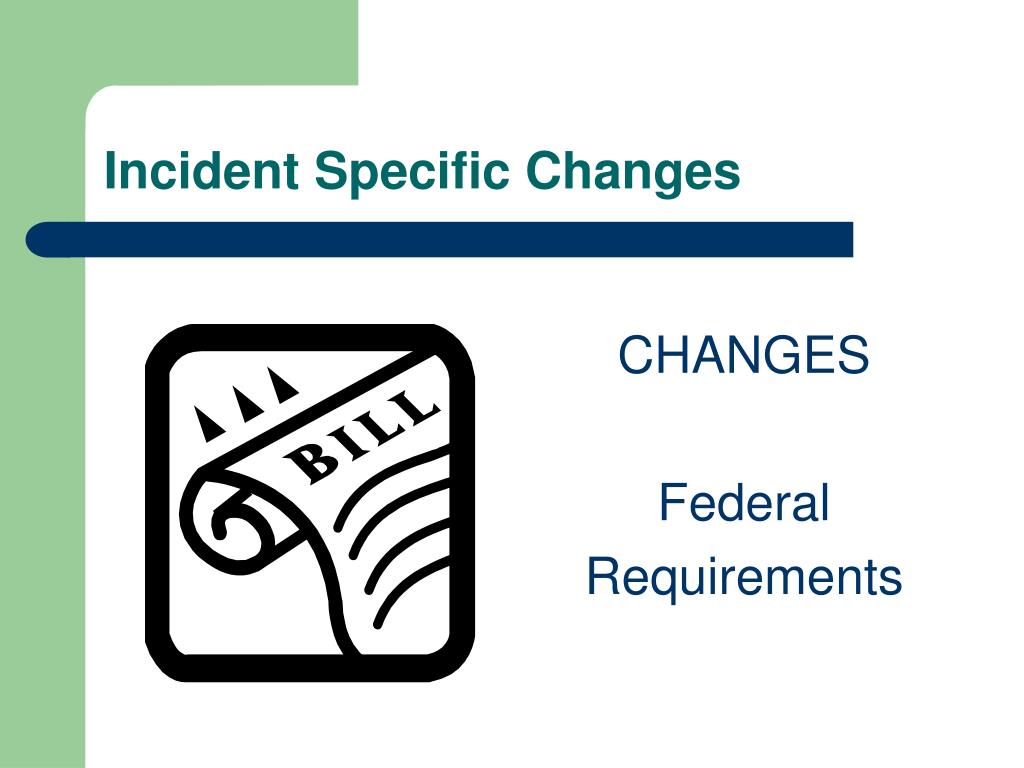 Incident Specific Changes

BILL

CHANGES

Federal Requirements